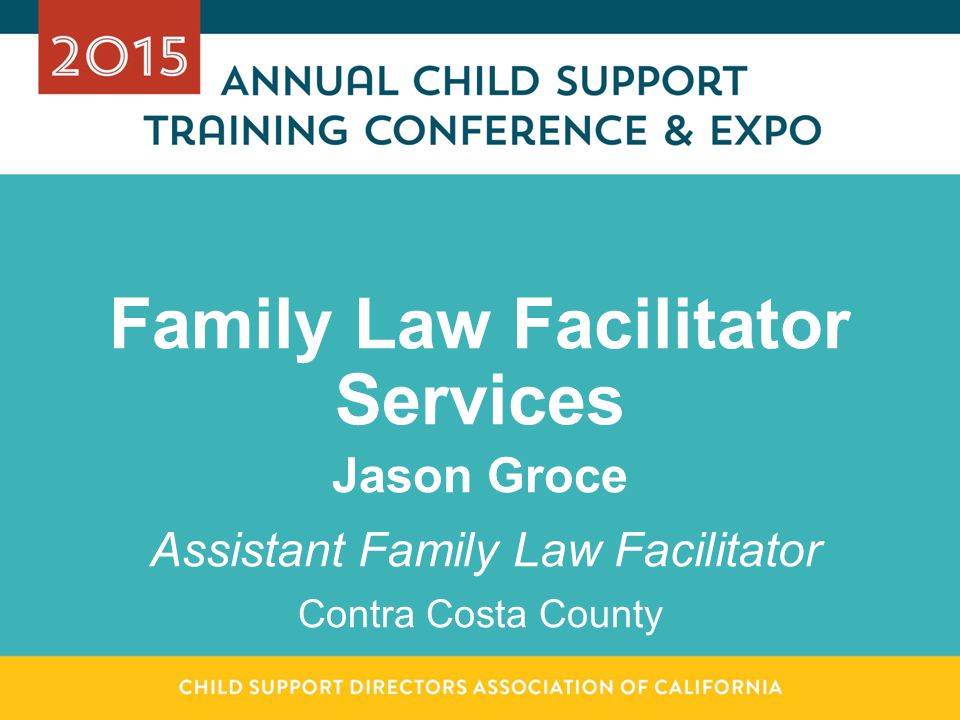 2015
ANNUAL CHILD SUPPORT TRAINING CONFERENCE & EXPO

Family Law Facilitator Services

Jason Groce

Assistant Family Law Facilitator

Contra Costa County

CHILD SUPPORT DIRECTORS ASSOCIATION OF CALIFORNIA